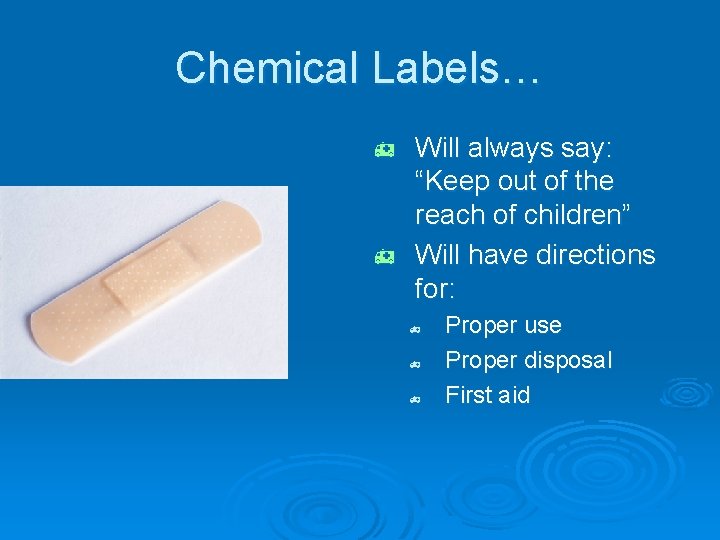 Chemical Labels…

Will always say: “Keep out of the reach of children”

Will have directions for:

Proper use

Proper disposal

First aid